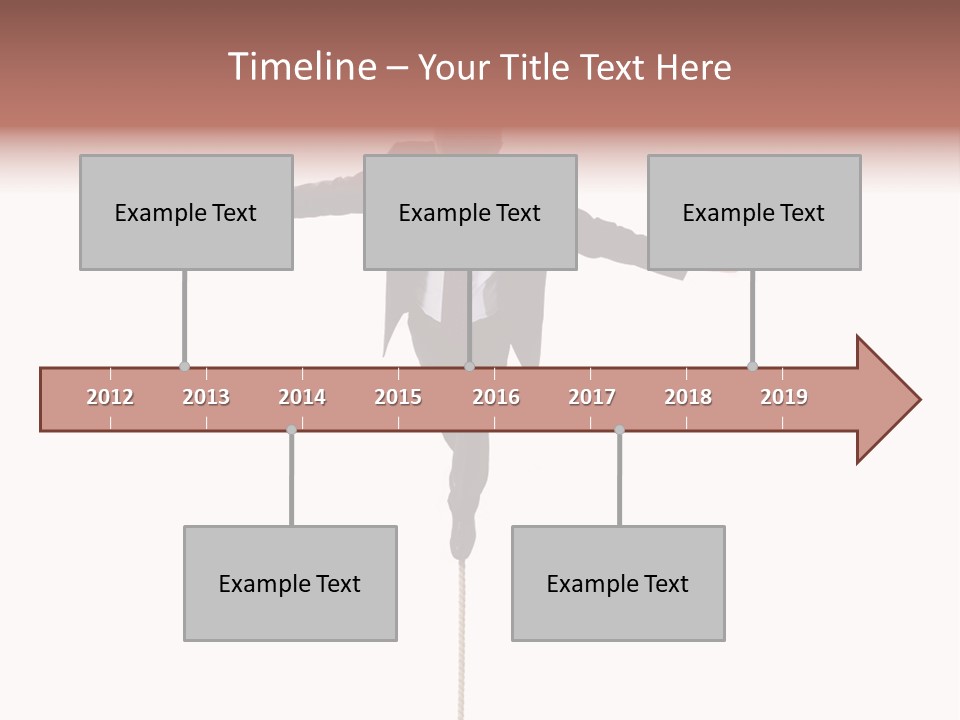 Timeline – Your Title Text Here

Example Text

Example Text

Example Text

2012 2013 2014 2015 2016 2017 2018 2019

Example Text

Example Text